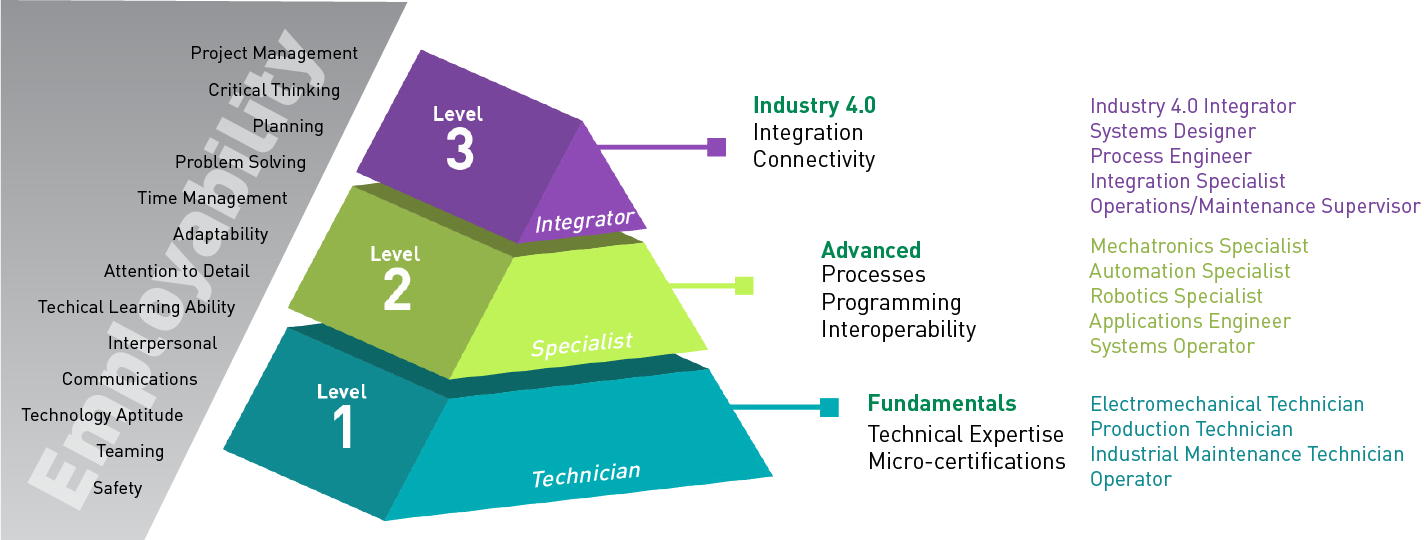 Employability

Project Management
Critical Thinking
Planning
Problem Solving
Time Management
Adaptability
Attention to Detail
Techical Learning Ability
Interpersonal
Communications
Technology Aptitude
Teaming
Safety

Level 3
Integrator

Level 2
Specialist

Level 1
Technician

Industry 4.0
Integration
Connectivity

Industry 4.0 Integrator
Systems Designer
Process Engineer
Integration Specialist
Operations/Maintenance Supervisor

Advanced
Processes
Programming
Interoperability

Mechatronics Specialist
Automation Specialist
Robotics Specialist
Applications Engineer
Systems Operator

Fundamentals
Technical Expertise
Micro-certifications

Electromechanical Technician
Production Technician
Industrial Maintenance Technician
Operator